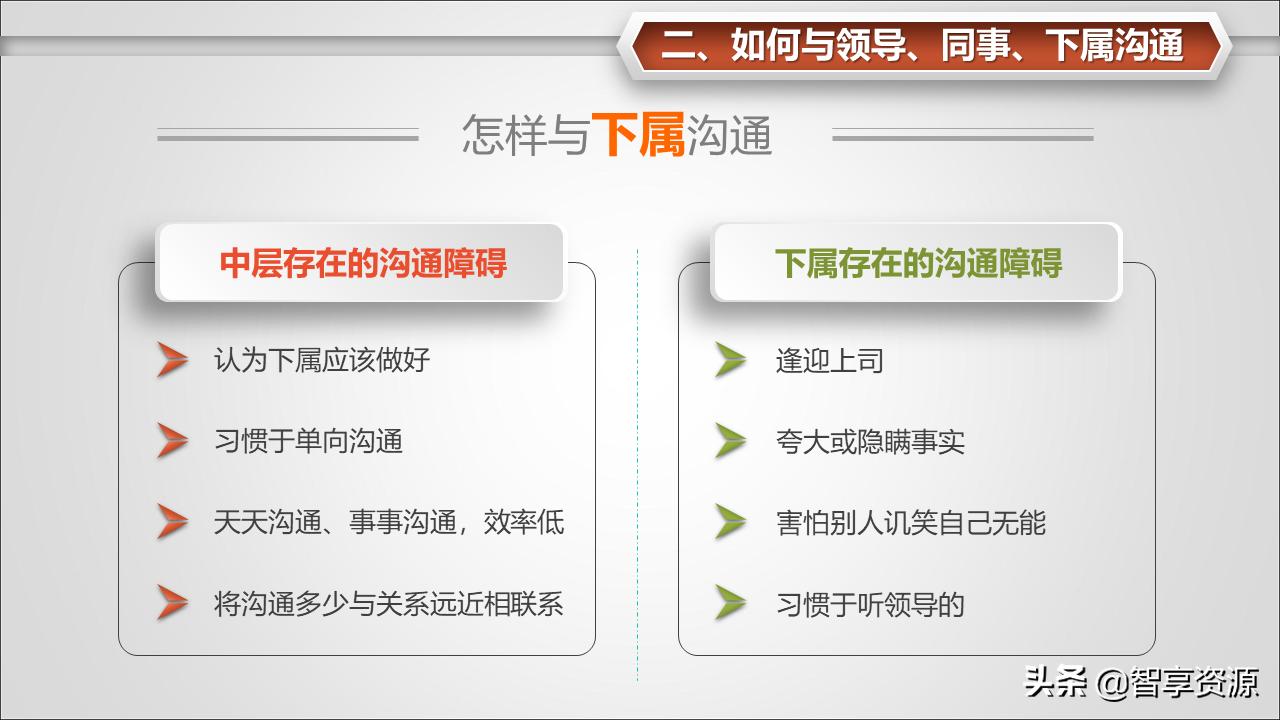 二、如何与领导、同事、下属沟通

怎样与下属沟通

中层存在的沟通障碍

认为下属应该做好

习惯于单向沟通

天天沟通、事事沟通，效率低

将沟通多少与关系远近相联系

下属存在的沟通障碍

逢迎上司

夸大或隐瞒事实

害怕别人讥笑自己无能

习惯于听领导的

头条 @智享资源